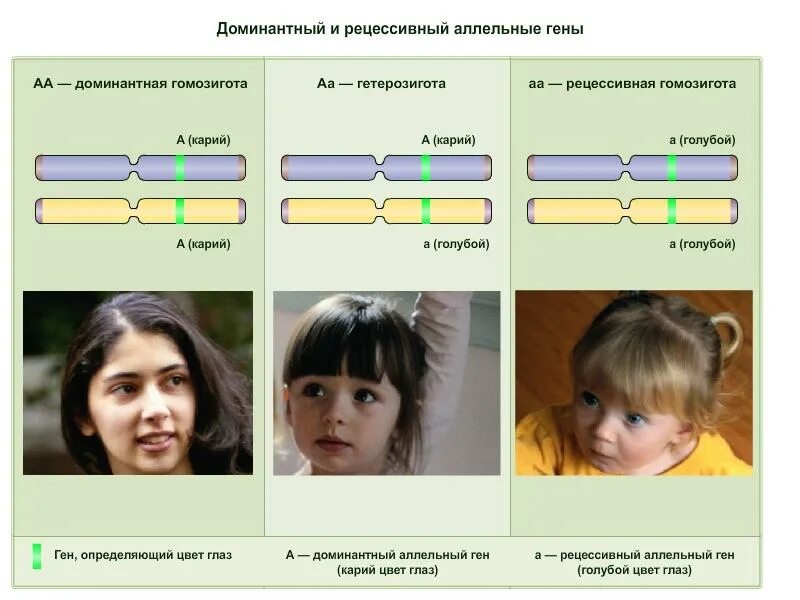 Доминантный и рецессивный аллельные гены

АА — доминантная гомозигота

А (карий)

А (карий)

Аа — гетерозигота

А (карий)

а (голубой)

аа — рецессивная гомозигота

а (голубой)

а (голубой)

Ген, определяющий цвет глаз

А — доминантный аллельный ген (карий цвет глаз)

а — рецессивный аллельный ген (голубой цвет глаз)